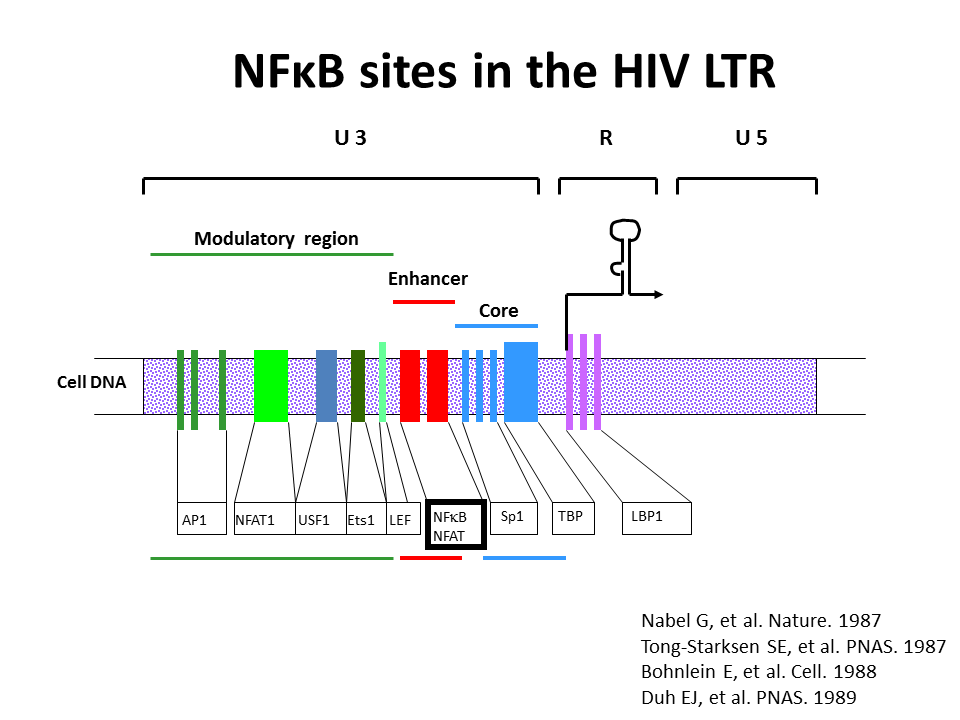 NFκB sites in the HIV LTR

U 3

R

U 5

Modulatory region

Enhancer

Core

Cell DNA

AP1

NFAT1

USF1

Ets1

LEF

NFκB
NFAT

Sp1

TBP

LBP1

Nabel G, et al. Nature. 1987
Tong-Starksen SE, et al. PNAS. 1987
Bohnlein E, et al. Cell. 1988
Duh EJ, et al. PNAS. 1989